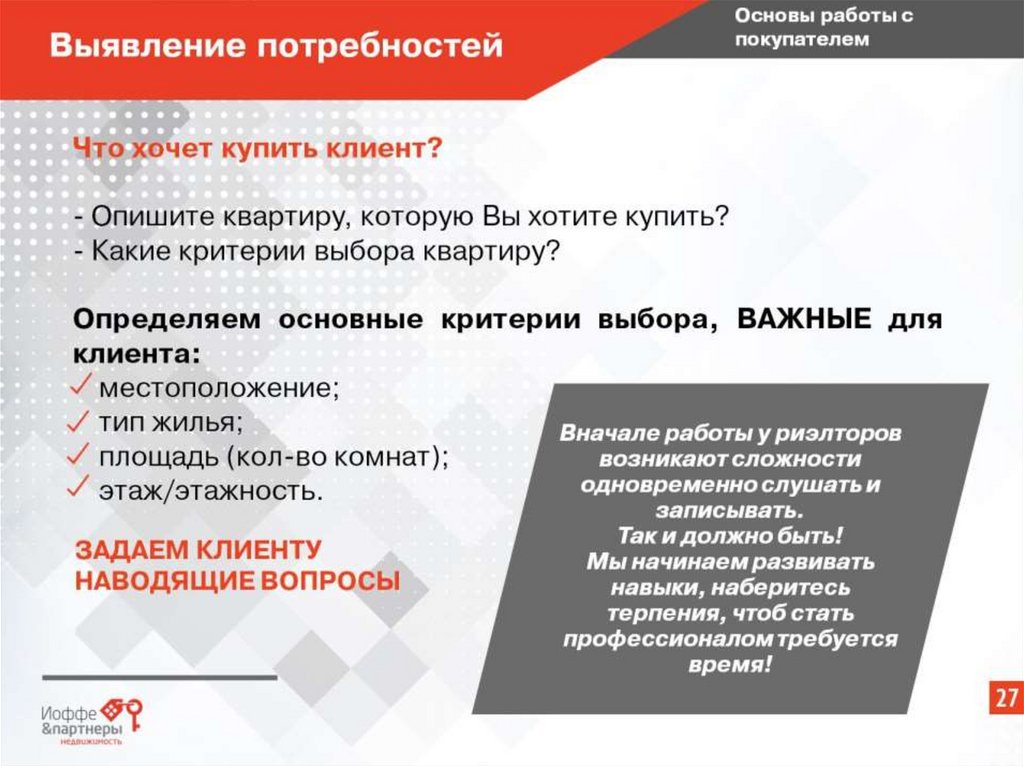 Выявление потребностей

Основы работы с покупателем

Что хочет купить клиент?

- Опишите квартиру, которую Вы хотите купить?
- Какие критерии выбора квартиру?

Определяем основные критерии выбора, ВАЖНЫЕ для клиента:
✓ местоположение;
✓ тип жилья;
✓ площадь (кол-во комнат);
✓ этаж/этажность.

ЗАДАЕМ КЛИЕНТУ НАВОДЯЩИЕ ВОПРОСЫ

Вначале работы у риэлторов возникают сложности одновременно слушать и записывать.
Так и должно быть!
Мы начинаем развивать навыки, наберитесь терпения, чтоб стать профессионалом требуется время!

Иоффе &партнеры недвижимость

27